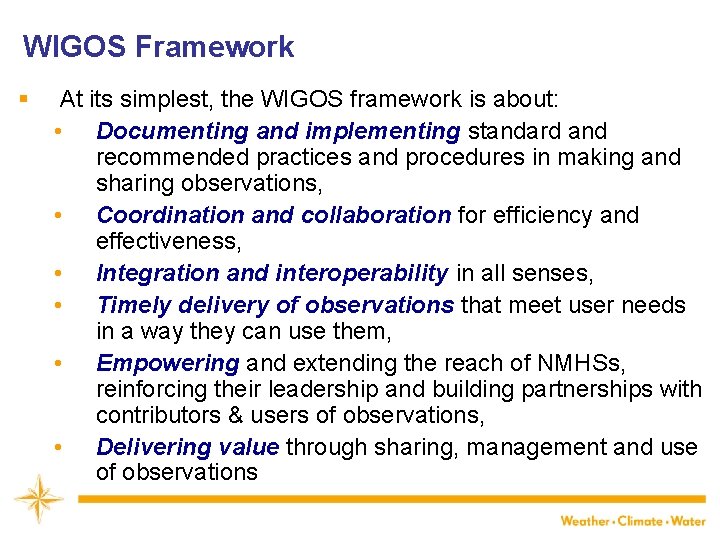 WIGOS Framework

▪ At its simplest, the WIGOS framework is about:

• Documenting and implementing standard and recommended practices and procedures in making and sharing observations,

• Coordination and collaboration for efficiency and effectiveness,

• Integration and interoperability in all senses,

• Timely delivery of observations that meet user needs in a way they can use them,

• Empowering and extending the reach of NMHSs, reinforcing their leadership and building partnerships with contributors & users of observations,

• Delivering value through sharing, management and use of observations

Weather • Climate • Water